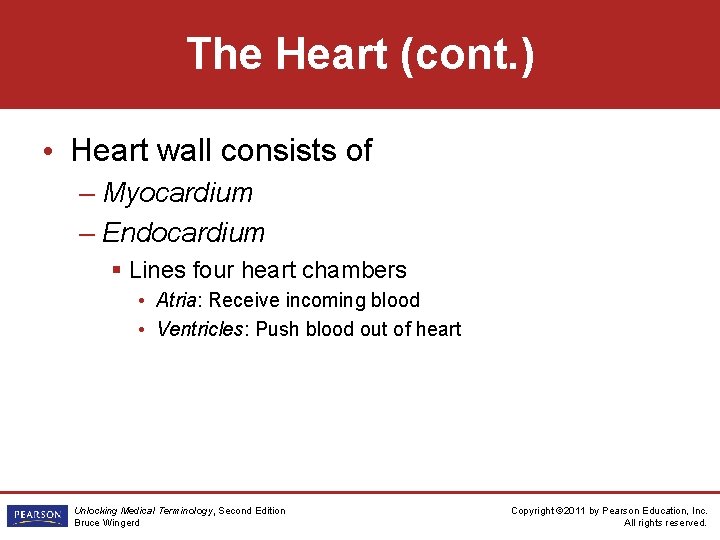 The Heart (cont.)

• Heart wall consists of

– Myocardium

– Endocardium

▪ Lines four heart chambers

• Atria: Receive incoming blood

• Ventricles: Push blood out of heart

PEARSON

Unlocking Medical Terminology, Second Edition
Bruce Wingerd

Copyright ©2011 by Pearson Education, Inc.
All rights reserved.